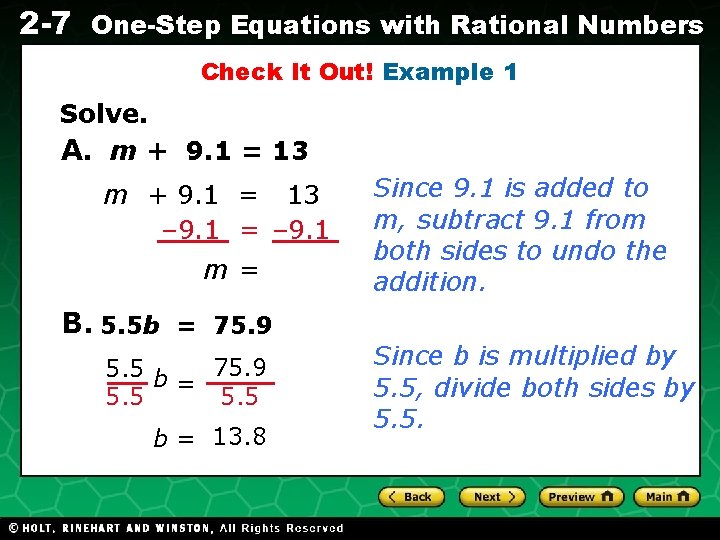 2-7 One-Step Equations with Rational Numbers

Check It Out! Example 1

Solve.

A. $m + 9.1 = 13$

$m + 9.1 = 13$
$-9.1 = -9.1$
$m =$

Since 9.1 is added to m, subtract 9.1 from both sides to undo the addition.

B. $5.5b = 75.9$

$\frac{5.5}{5.5}b = \frac{75.9}{5.5}$

$b = 13.8$

Since b is multiplied by 5.5, divide both sides by 5.5.

Back Next Preview Main

© HOLT, RINEHART AND WINSTON, All Rights Reserved